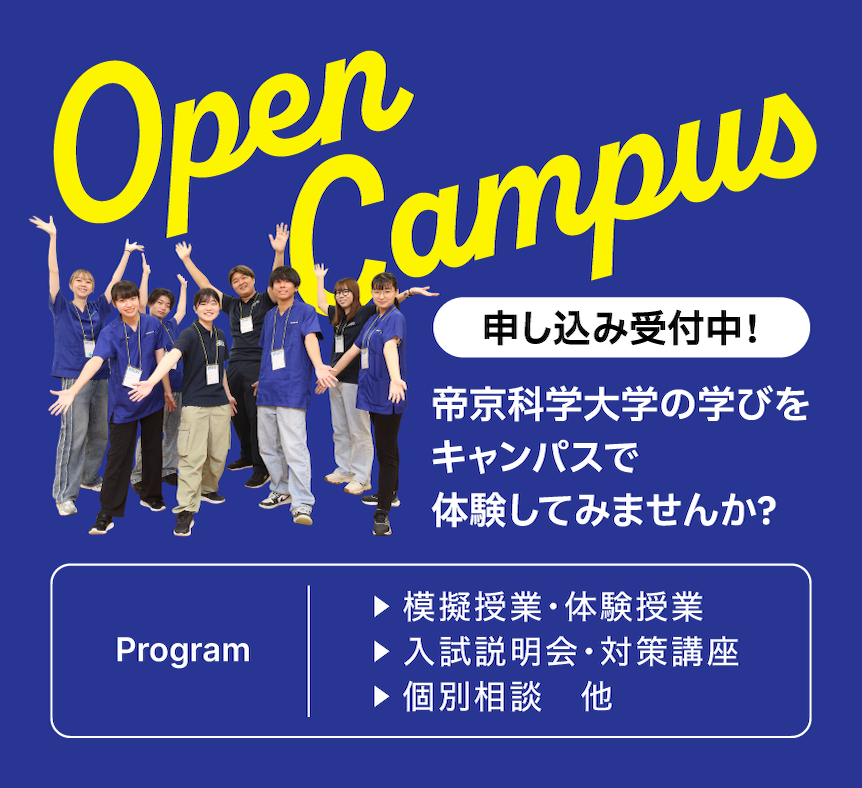 Open Campus

申し込み受付中!

帝京科学大学の学びをキャンパスで体験してみませんか?

Program

▶ 模擬授業・体験授業
▶ 入試説明会・対策講座
▶ 個別相談　他